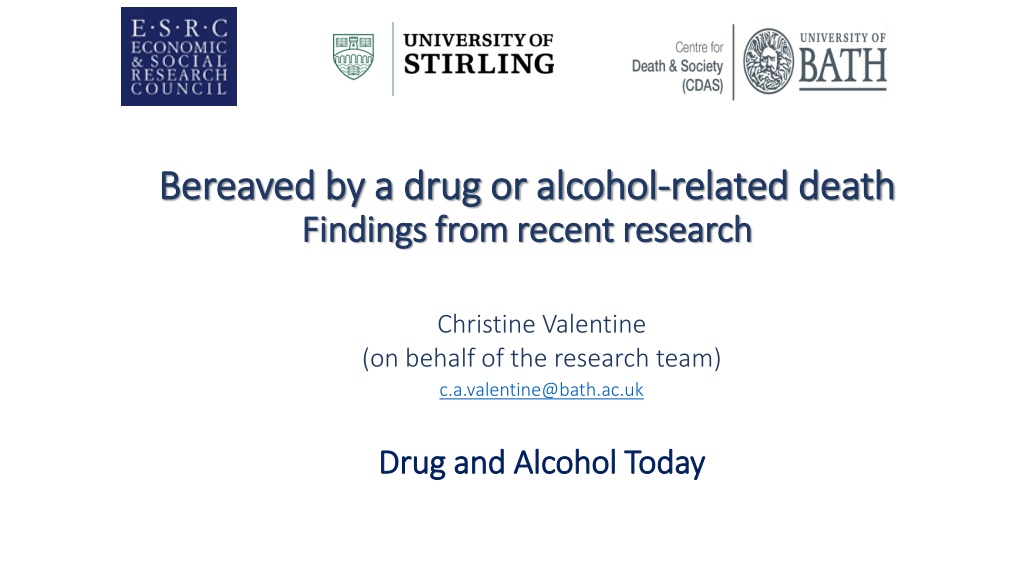 E·S·R·C
ECONOMIC
& SOCIAL
RESEARCH
COUNCIL

UNIVERSITY OF
STIRLING

Centre for
Death & Society
(CDAS)

UNIVERSITY OF
BATH

Bereaved by a drug or alcohol-related death
Findings from recent research

Christine Valentine
(on behalf of the research team)
c.a.valentine@bath.ac.uk

Drug and Alcohol Today